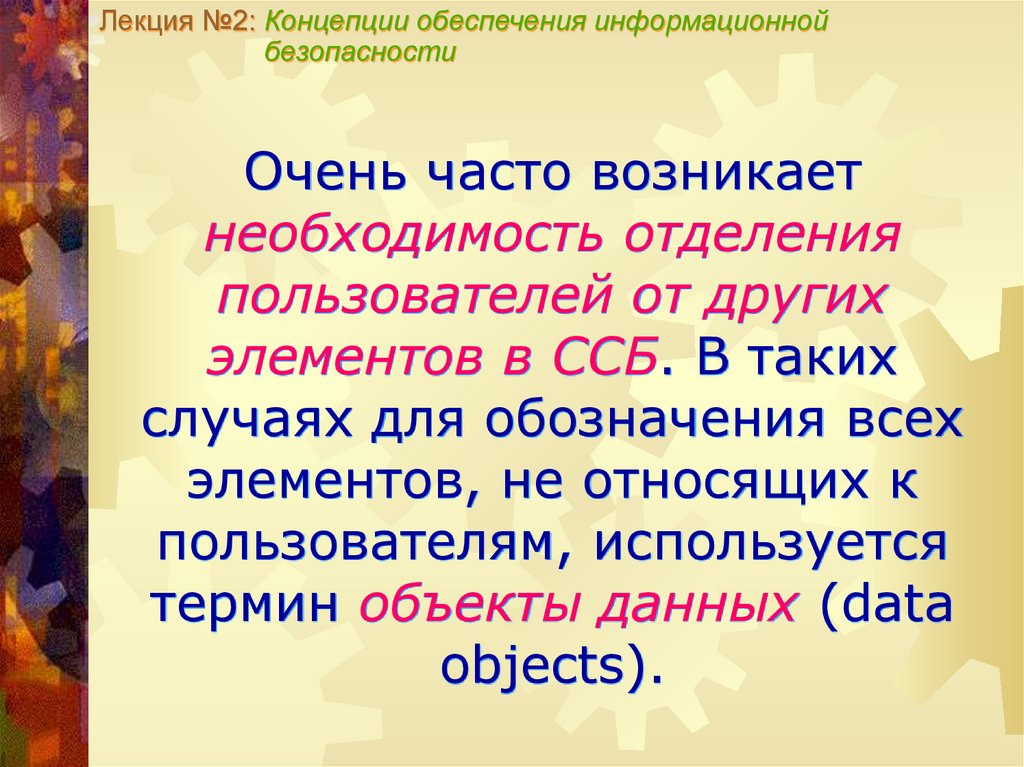 Лекция №2: Концепции обеспечения информационной безопасности

Очень часто возникает необходимость отделения пользователей от других элементов в ССБ. В таких случаях для обозначения всех элементов, не относящих к пользователям, используется термин объекты данных (data objects).